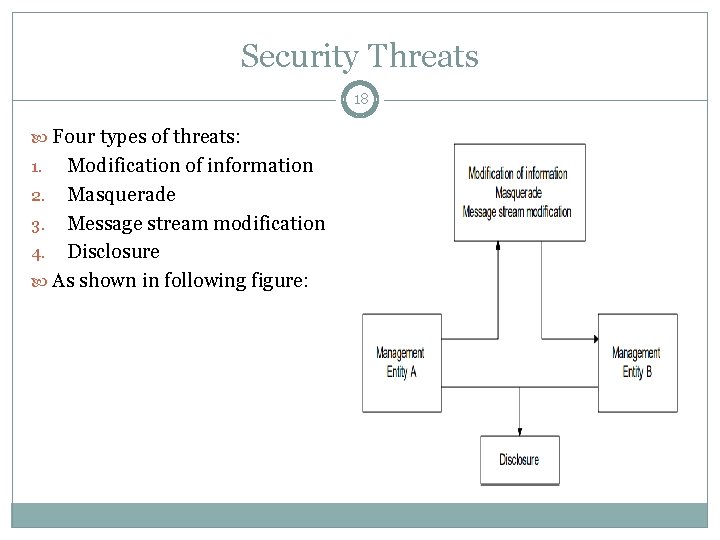 Security Threats

18

Four types of threats:
1. Modification of information
2. Masquerade
3. Message stream modification
4. Disclosure

As shown in following figure:

Modification of information
Masquerade
Message stream modification

Management Entity A

Management Entity B

Disclosure